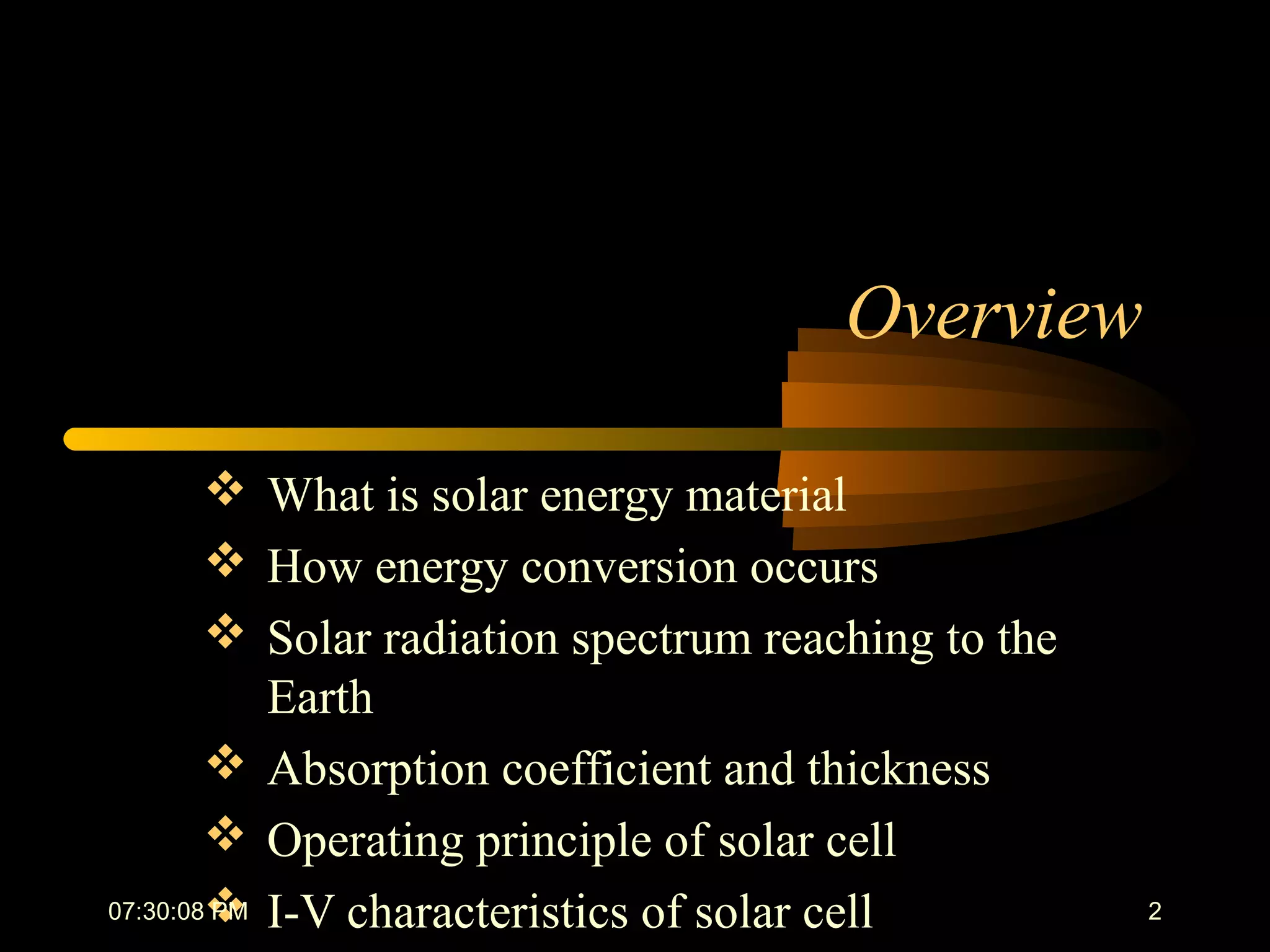 Overview

❖ What is solar energy material
❖ How energy conversion occurs
❖ Solar radiation spectrum reaching to the Earth
❖ Absorption coefficient and thickness
❖ Operating principle of solar cell
❖ I-V characteristics of solar cell

07:30:08 PM

2